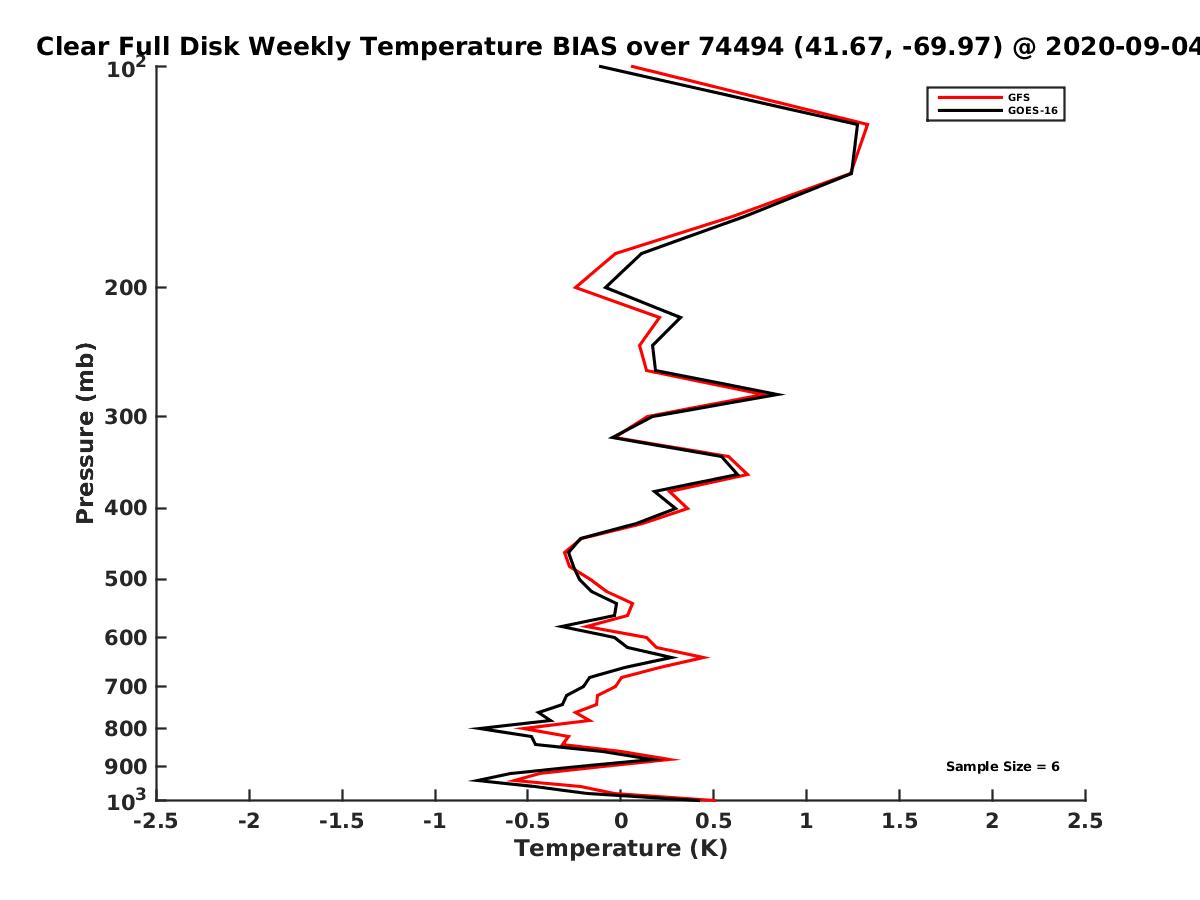 Clear Full Disk Weekly Temperature BIAS over 74494 (41.67, -69.97) @ 2020-09-04

GFS
GOES-16

Pressure (mb)

$10^2$
200
300
400
500
600
700
800
900
$10^3$

Sample Size = 6

-2.5
-2
-1.5
-1
-0.5
0
0.5
1
1.5
2
2.5

Temperature (K)